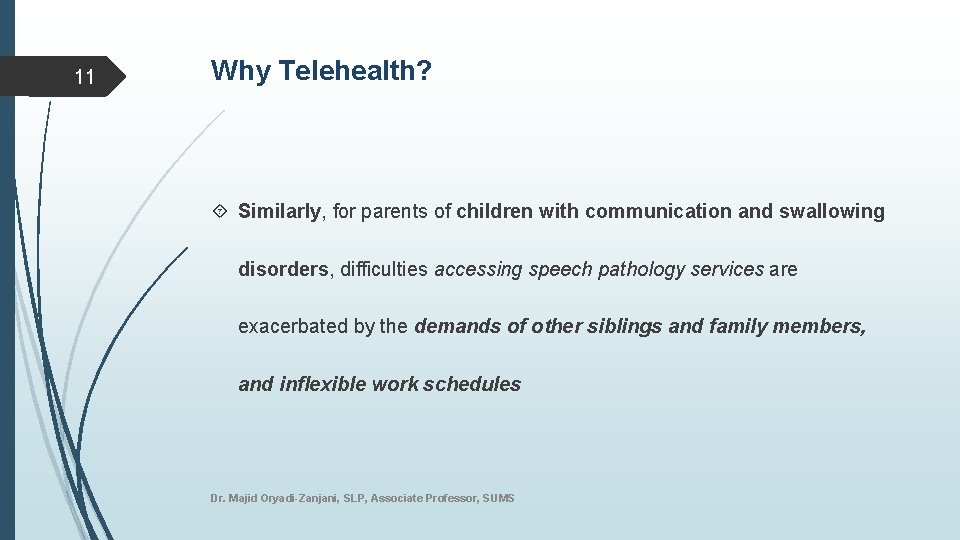 11

Why Telehealth?

Similarly, for parents of children with communication and swallowing disorders, difficulties accessing speech pathology services are exacerbated by the demands of other siblings and family members, and inflexible work schedules

Dr. Majid Oryadi-Zanjani, SLP, Associate Professor, SUMS